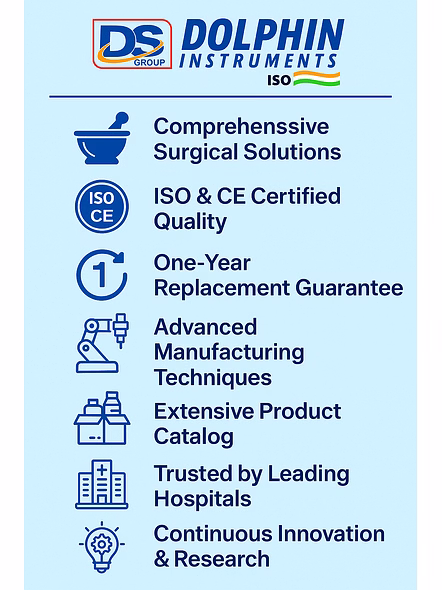 DS GROUP DOLPHIN INSTRUMENTS ISO

Comprehenssive Surgical Solutions

ISO CE

ISO & CE Certified Quality

1

One-Year Replacement Guarantee

Advanced Manufacturing Techniques

Extensive Product Catalog

Trusted by Leading Hospitals

Continuous Innovation & Research